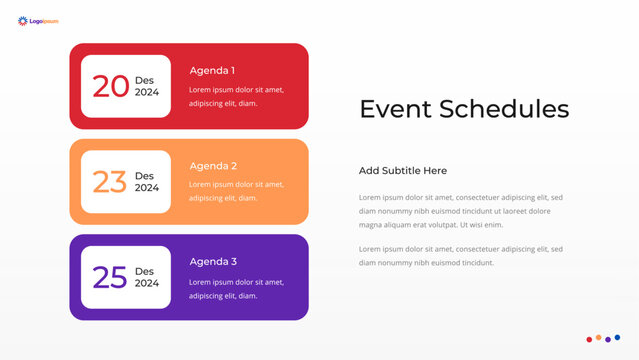 Logoipsum

20 Des 2024

Agenda 1

Lorem ipsum dolor sit amet, adipiscing elit, diam.

23 Des 2024

Agenda 2

Lorem ipsum dolor sit amet, adipiscing elit, diam.

25 Des 2024

Agenda 3

Lorem ipsum dolor sit amet, adipiscing elit, diam.

Event Schedules

Add Subtitle Here

Lorem ipsum dolor sit amet, consectetuer adipiscing elit, sed diam nonummy nibh euismod tincidunt ut laoreet dolore magna aliquam erat volutpat. Ut wisi enim.

Lorem ipsum dolor sit amet, consectetuer adipiscing elit, sed diam nonummy nibh euismod tincidunt.